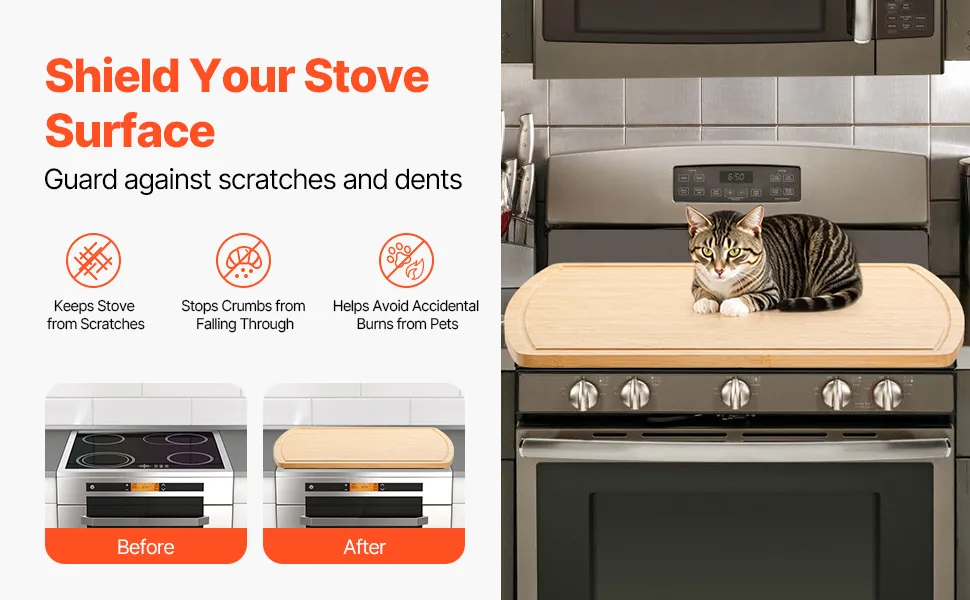 Shield Your Stove Surface

Guard against scratches and dents

Keeps Stove from Scratches

Stops Crumbs from Falling Through

Helps Avoid Accidental Burns from Pets

Before

After

6:50